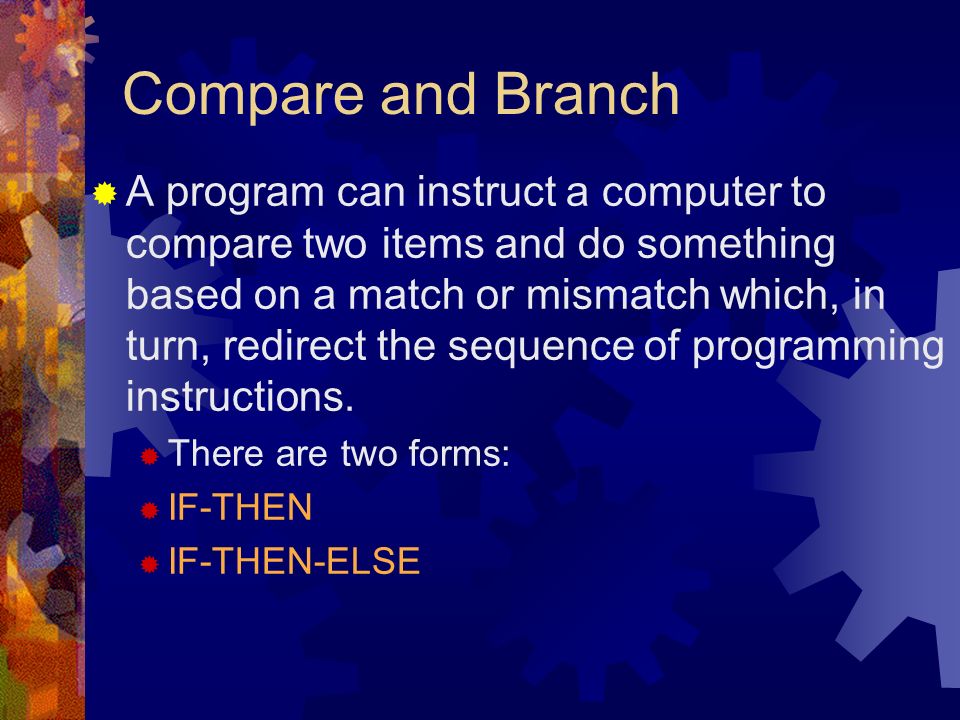 Compare and Branch

A program can instruct a computer to compare two items and do something based on a match or mismatch which, in turn, redirect the sequence of programming instructions.

There are two forms:

IF-THEN

IF-THEN-ELSE